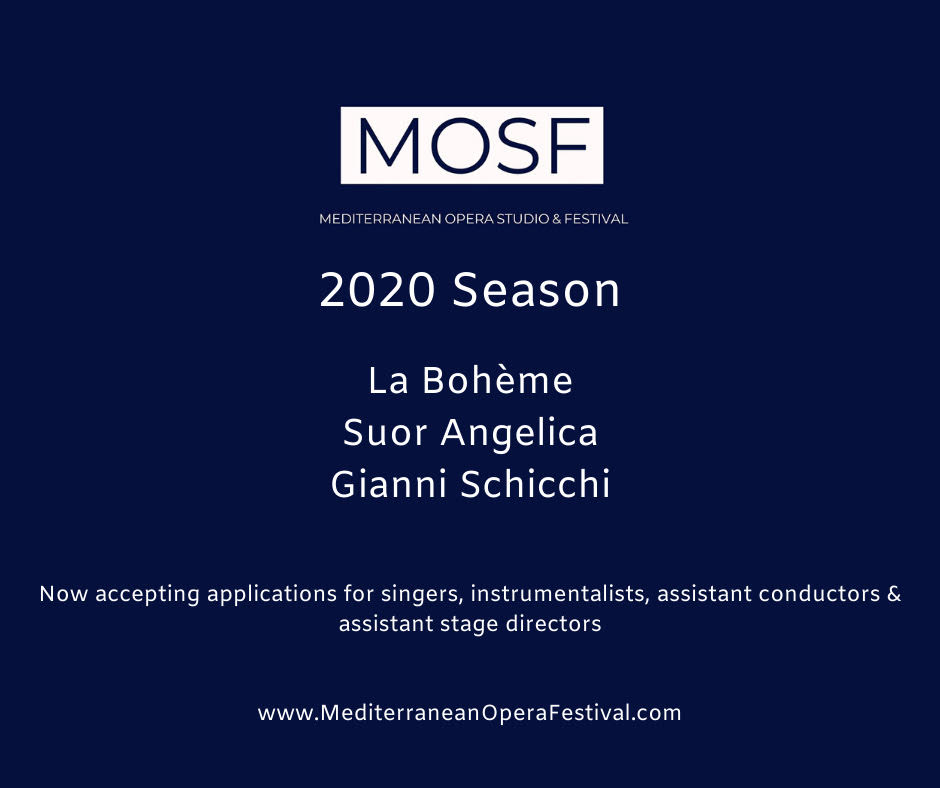 MOSF

MEDITERRANEAN OPERA STUDIO & FESTIVAL

2020 Season

La Bohème
Suor Angelica
Gianni Schicchi

Now accepting applications for singers, instrumentalists, assistant conductors & assistant stage directors

www.MediterraneanOperaFestival.com